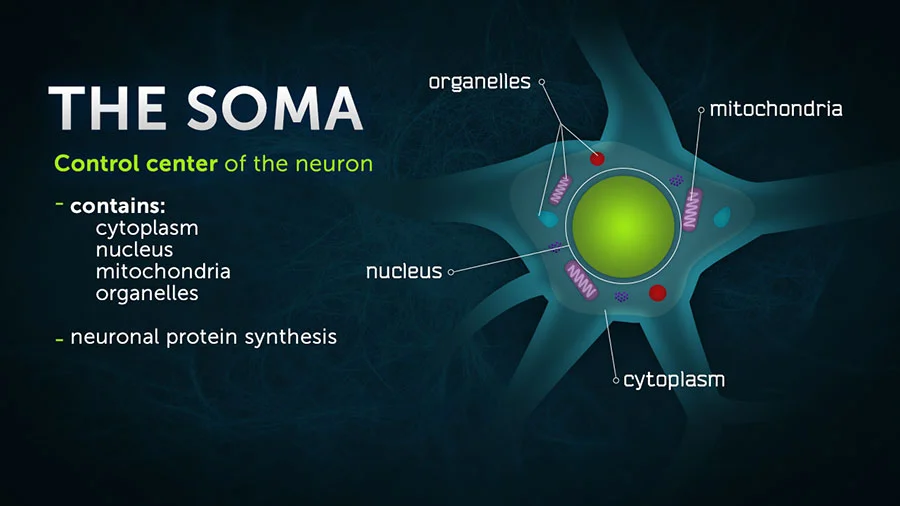 THE SOMA

Control center of the neuron

- contains:
cytoplasm
nucleus
mitochondria
organelles

- neuronal protein synthesis

organelles

mitochondria

nucleus

cytoplasm